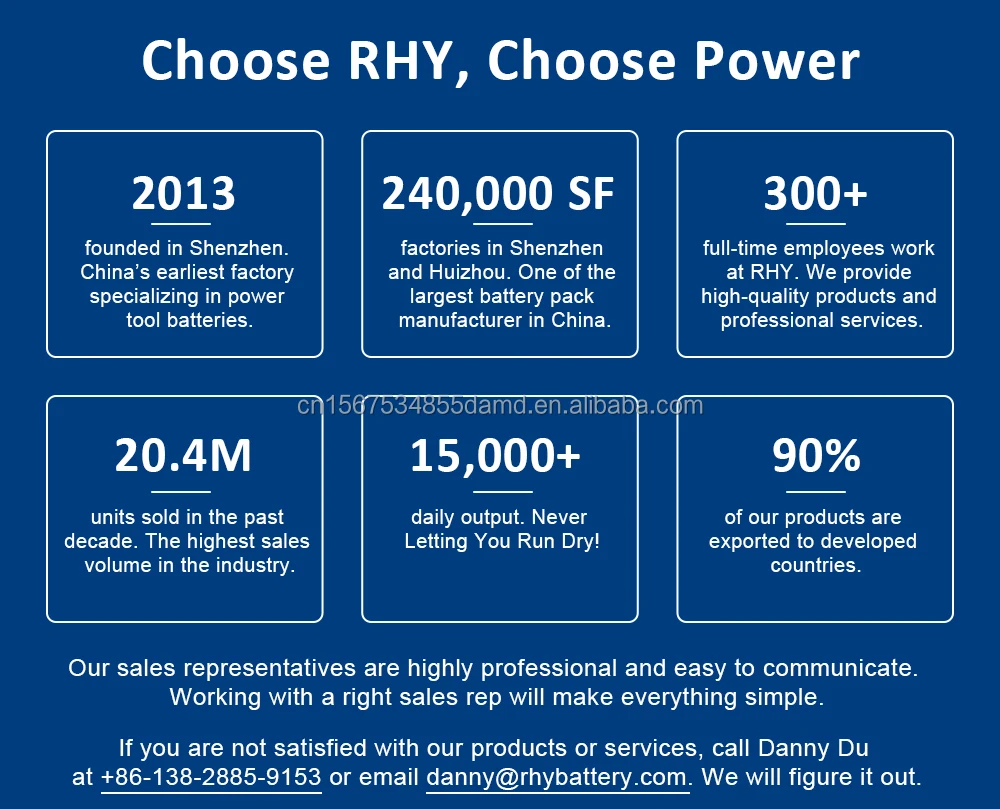 Choose RHY, Choose Power

2013

founded in Shenzhen. China's earliest factory specializing in power tool batteries.

240,000 SF

factories in Shenzhen and Huizhou. One of the largest battery pack manufacturer in China.

300+

full-time employees work at RHY. We provide high-quality products and professional services.

cn1567534855damd.en.alibaba.com

20.4M

units sold in the past decade. The highest sales volume in the industry.

15,000+

daily output. Never Letting You Run Dry!

90%

of our products are exported to developed countries.

Our sales representatives are highly professional and easy to communicate. Working with a right sales rep will make everything simple.

If you are not satisfied with our products or services, call Danny Du at +86-138-2885-9153 or email danny@rhybattery.com. We will figure it out.